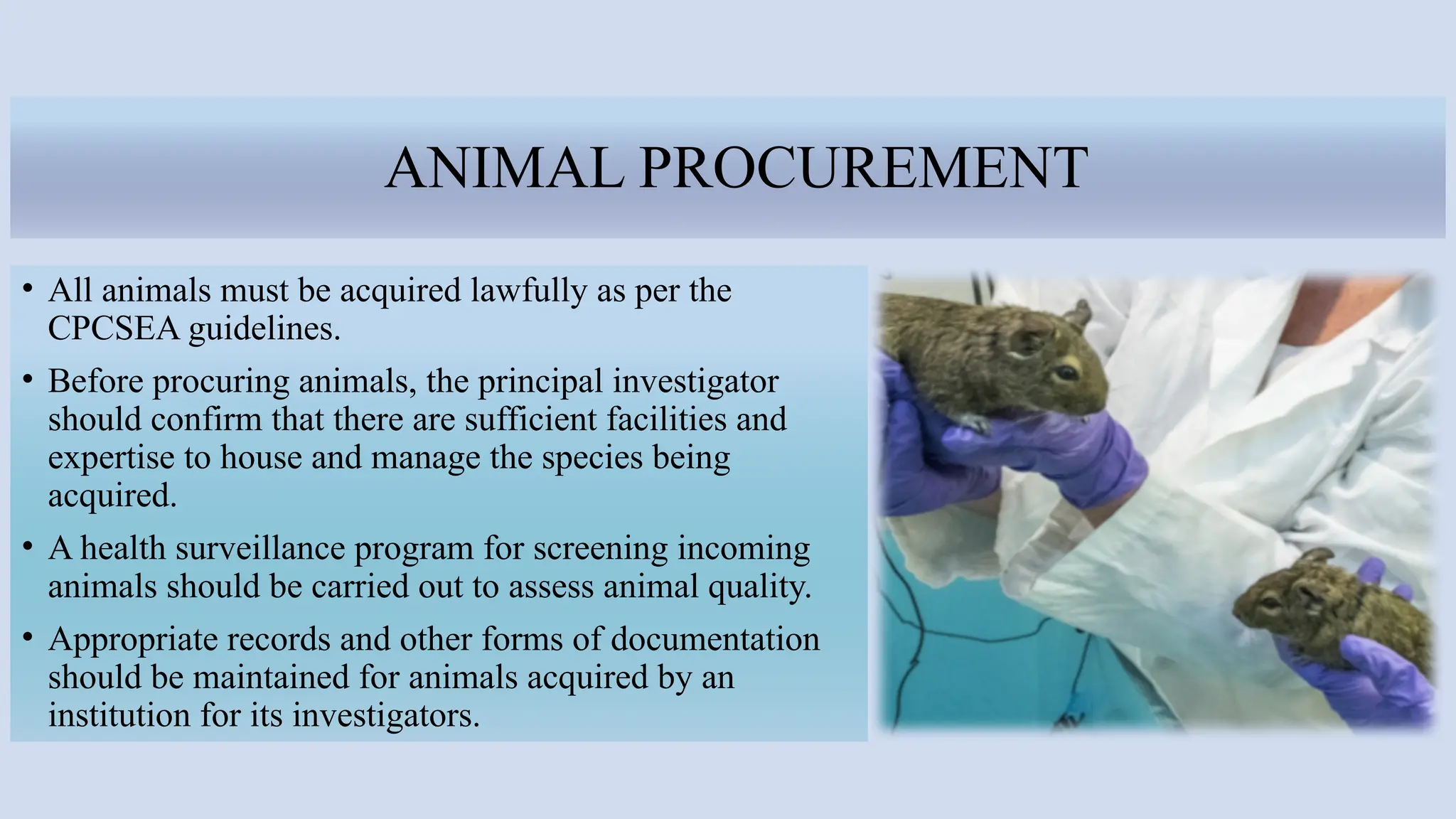 ANIMAL PROCUREMENT

• All animals must be acquired lawfully as per the CPCSEA guidelines.

• Before procuring animals, the principal investigator should confirm that there are sufficient facilities and expertise to house and manage the species being acquired.

• A health surveillance program for screening incoming animals should be carried out to assess animal quality.

• Appropriate records and other forms of documentation should be maintained for animals acquired by an institution for its investigators.